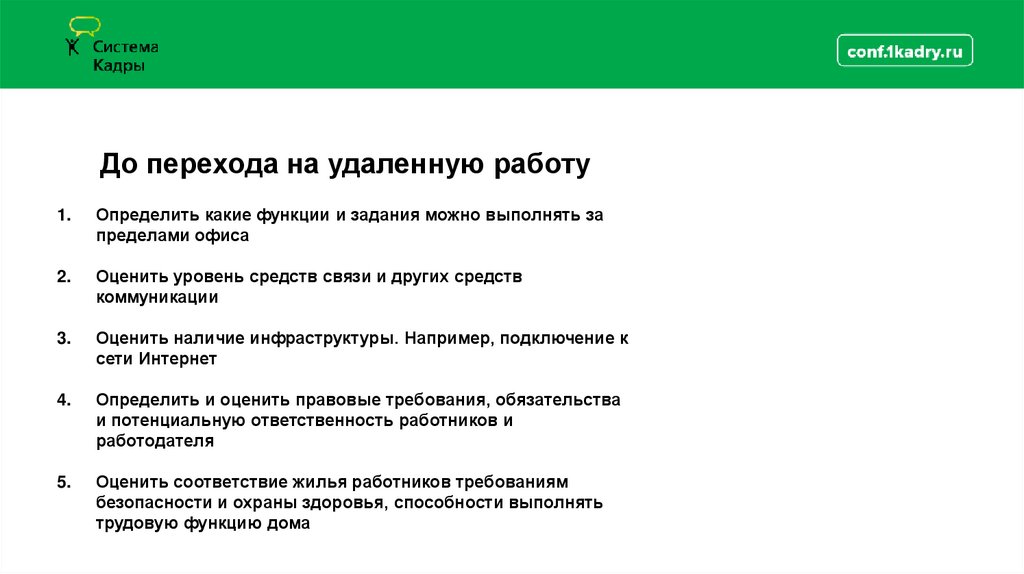 Система Кадры

conf.1kadry.ru

До перехода на удаленную работу

1. Определить какие функции и задания можно выполнять за пределами офиса

2. Оценить уровень средств связи и других средств коммуникации

3. Оценить наличие инфраструктуры. Например, подключение к сети Интернет

4. Определить и оценить правовые требования, обязательства и потенциальную ответственность работников и работодателя

5. Оценить соответствие жилья работников требованиям безопасности и охраны здоровья, способности выполнять трудовую функцию дома